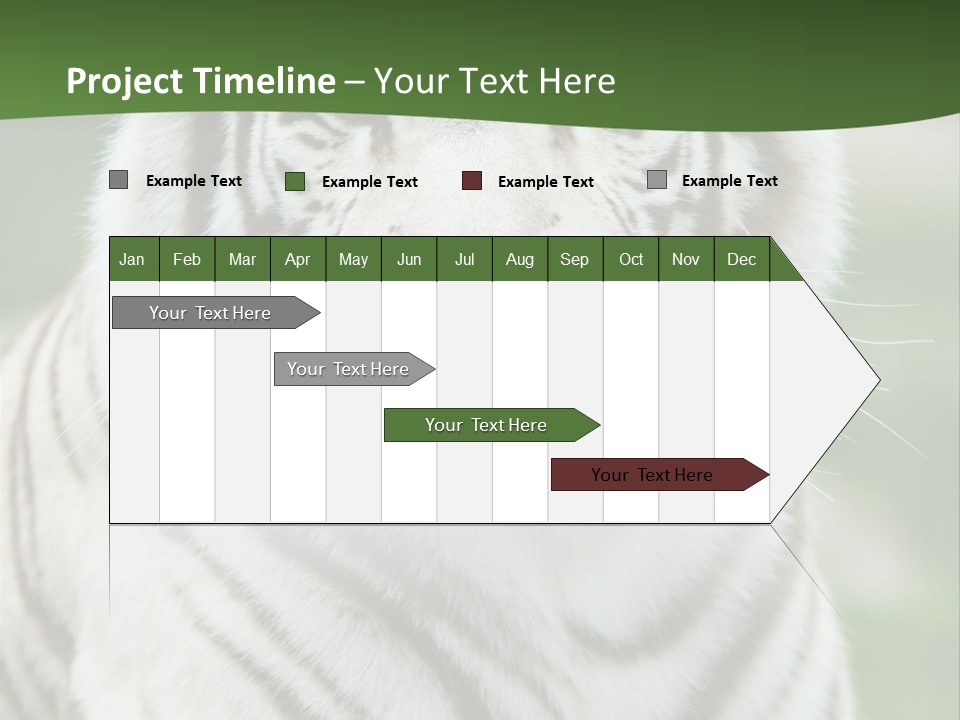 Project Timeline – Your Text Here

Example Text
Example Text
Example Text
Example Text

| Jan | Feb | Mar | Apr | May | Jun | Jul | Aug | Sep | Oct | Nov | Dec |
|---|---|---|---|---|---|---|---|---|---|---|---|

Your Text Here
Your Text Here
Your Text Here
Your Text Here